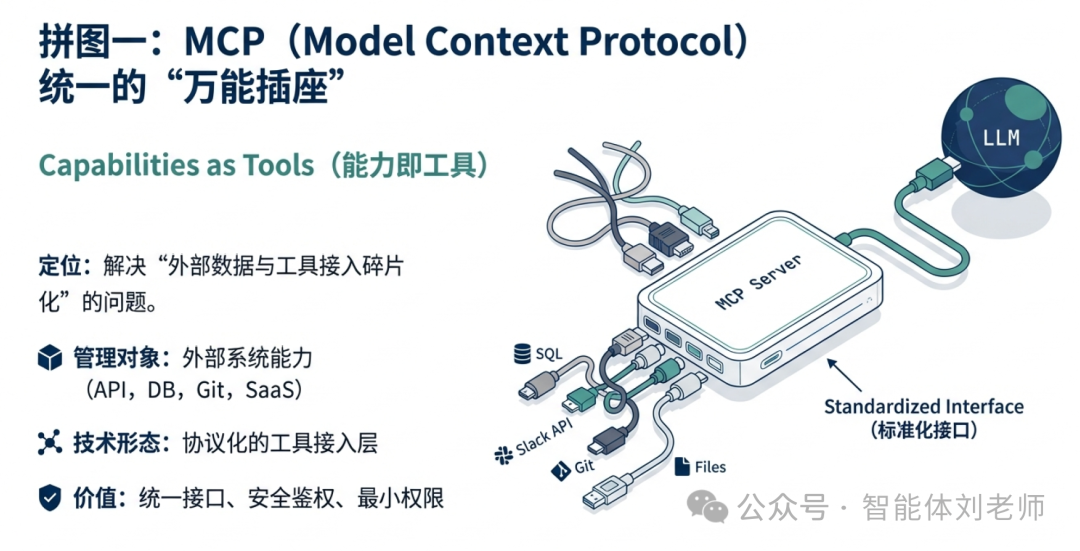 拼图一：MCP（Model Context Protocol）统一的“万能插座”

Capabilities as Tools（能力即工具）

定位：解决“外部数据与工具接入碎片化”的问题。

管理对象：外部系统能力（API，DB，Git，SaaS）

技术形态：协议化的工具接入层

价值：统一接口、安全鉴权、最小权限

LLM

MCP Server

SQL

Slack API

Git

Files

Standardized Interface（标准化接口）

公众号 · 智能体刘老师